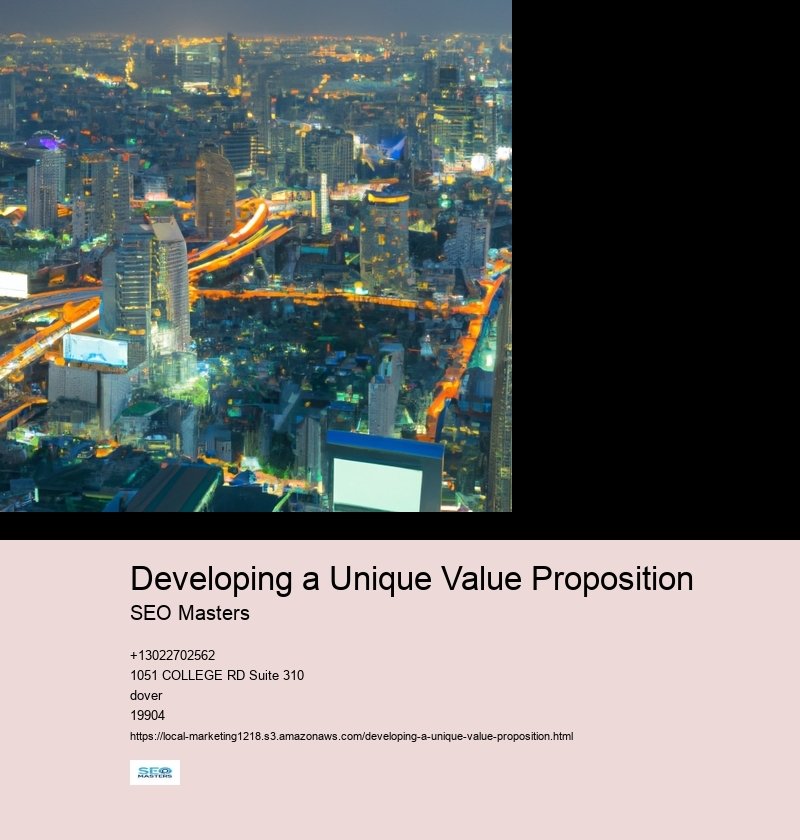 Developing a Unique Value Proposition

SEO Masters

+13022702562
1051 COLLEGE RD Suite 310
dover
19904

https://local-marketing1218.s3.amazonaws.com/developing-a-unique-value-proposition.html

SEO MASTERS